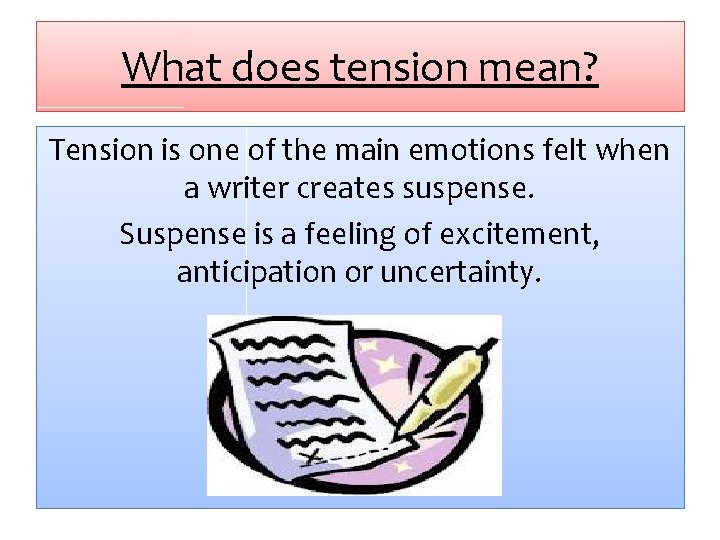 What does tension mean?

Tension is one of the main emotions felt when a writer creates suspense.

Suspense is a feeling of excitement, anticipation or uncertainty.